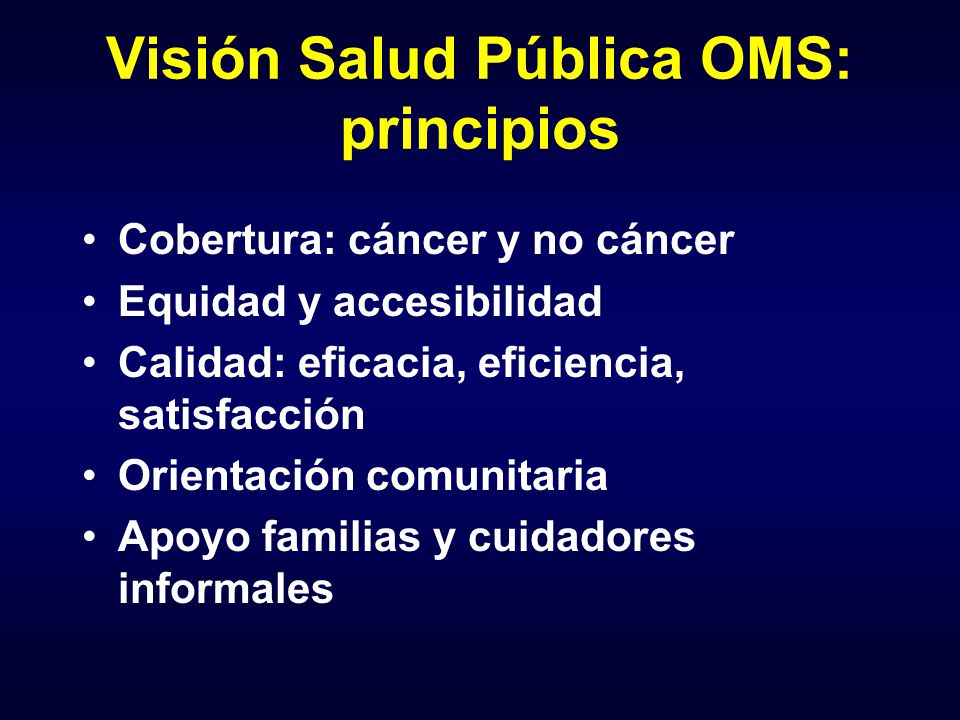 Visión Salud Pública OMS: principios

• Cobertura: cáncer y no cáncer
• Equidad y accesibilidad
• Calidad: eficacia, eficiencia, satisfacción
• Orientación comunitaria
• Apoyo familias y cuidadores informales